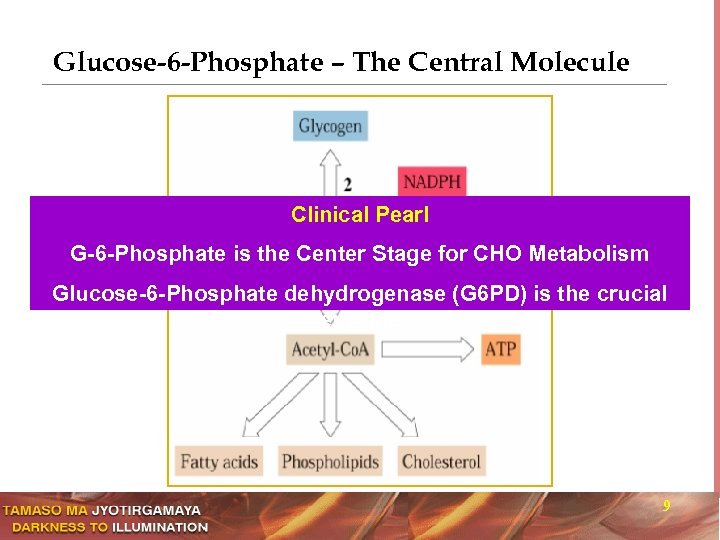 Glucose-6-Phosphate – The Central Molecule

Glycogen

2

NADPH

Clinical Pearl

G-6-Phosphate is the Center Stage for CHO Metabolism

Glucose-6-Phosphate dehydrogenase (G6PD) is the crucial

Acetyl-CoA

ATP

Fatty acids

Phospholipids

Cholesterol

TAMASO MA JYOTIRGAMAYA
DARKNESS TO ILLUMINATION

9